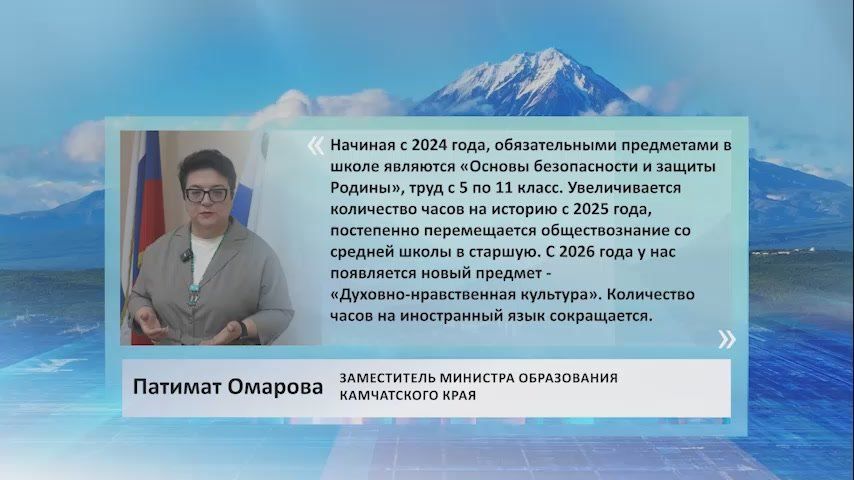 «

Начиная с 2024 года, обязательными предметами в школе являются «Основы безопасности и защиты Родины», труд с 5 по 11 класс. Увеличивается количество часов на историю с 2025 года, постепенно перемещается обществознание со средней школы в старшую. С 2026 года у нас появляется новый предмет - «Духовно-нравственная культура». Количество часов на иностранный язык сокращается.

»

Патимат Омарова

ЗАМЕСТИТЕЛЬ МИНИСТРА ОБРАЗОВАНИЯ КАМЧАТСКОГО КРАЯ